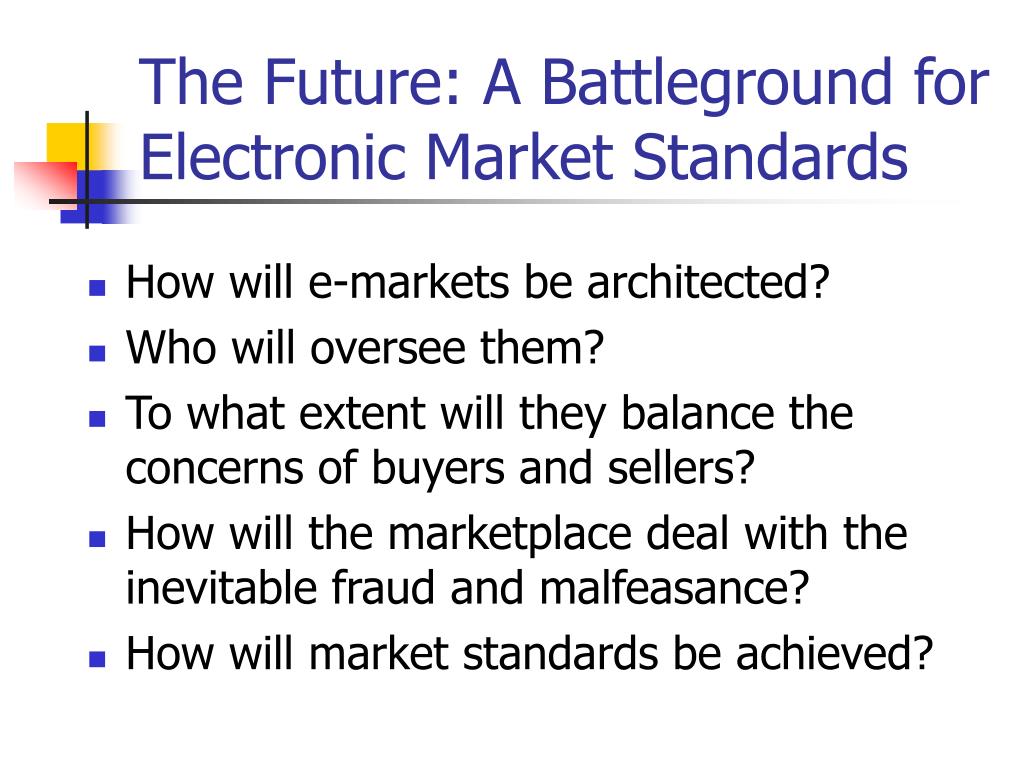 The Future: A Battleground for Electronic Market Standards

- How will e-markets be architected?
- Who will oversee them?
- To what extent will they balance the concerns of buyers and sellers?
- How will the marketplace deal with the inevitable fraud and malfeasance?
- How will market standards be achieved?